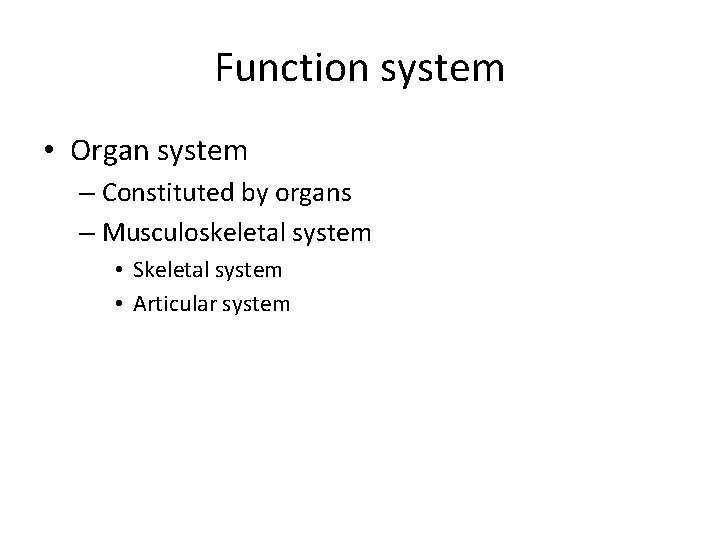 Function system

• Organ system
– Constituted by organs
– Musculoskeletal system
• Skeletal system
• Articular system